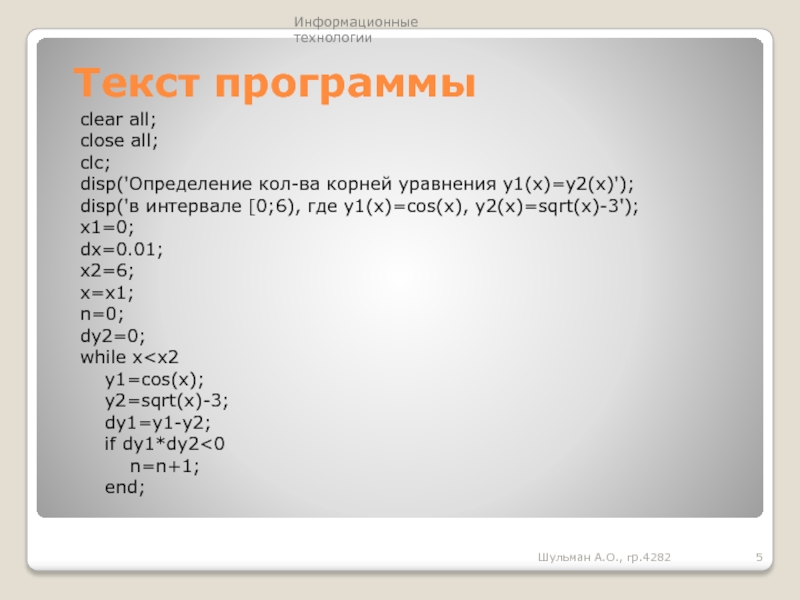 Информационные технологии

Текст программы

clear all;
close all;
clc;
disp('Определение кол-ва корней уравнения y1(x)=y2(x)');
disp('в интервале [0;6), где y1(x)=cos(x), y2(x)=sqrt(x)-3');
x1=0;
dx=0.01;
x2=6;
x=x1;
n=0;
dy2=0;
while x<x2
 y1=cos(x);
 y2=sqrt(x)-3;
 dy1=y1-y2;
 if dy1*dy2<0
 n=n+1;
 end;

Шульман А.О., гр.4282

5